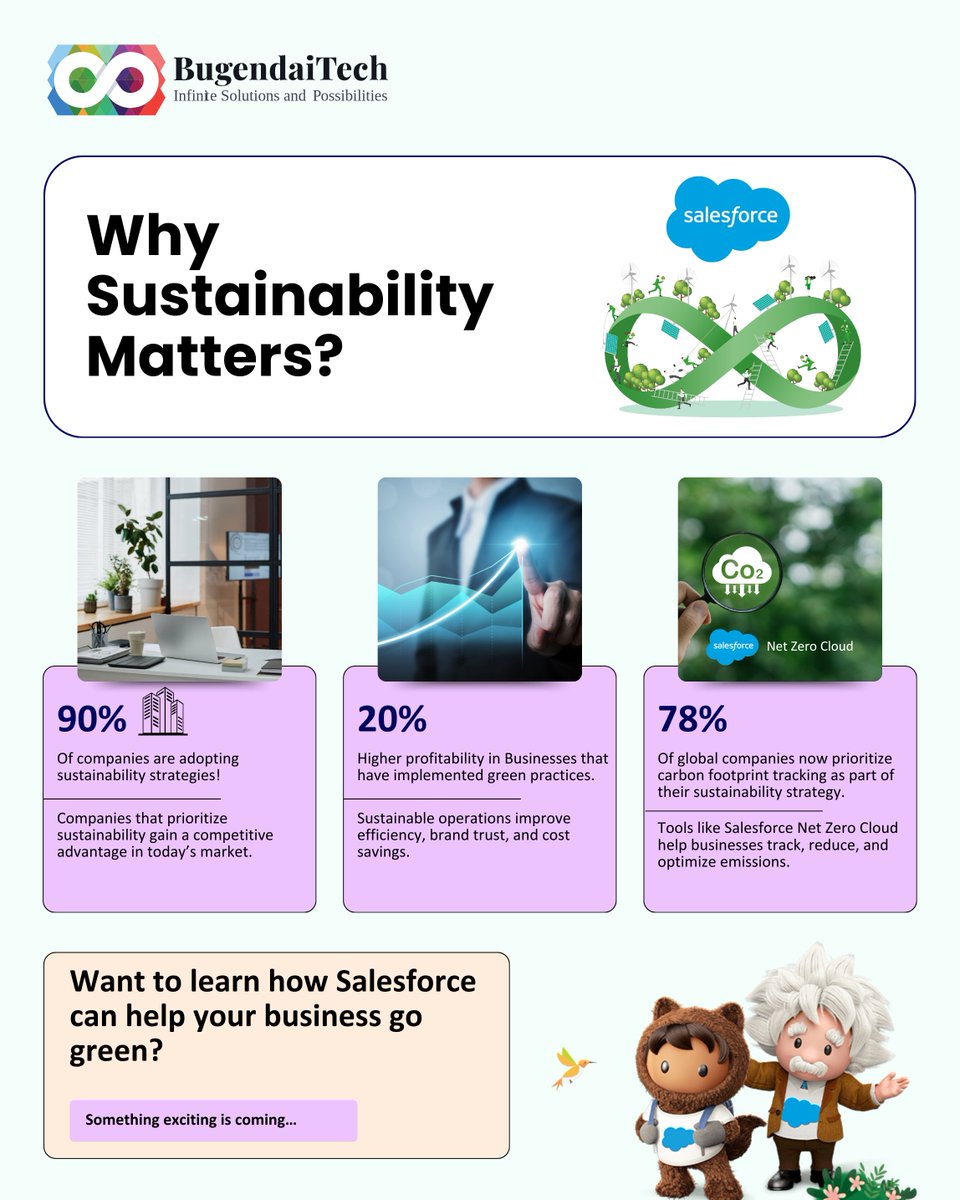 BugendaiTech
Infinite Solutions and Possibilities

Why Sustainability Matters?

salesforce

$CO_2$

salesforce Net Zero Cloud

90%

Of companies are adopting sustainability strategies!

Companies that prioritize sustainability gain a competitive advantage in today's market.

20%

Higher profitability in Businesses that have implemented green practices.

Sustainable operations improve efficiency, brand trust, and cost savings.

78%

Of global companies now prioritize carbon footprint tracking as part of their sustainability strategy.

Tools like Salesforce Net Zero Cloud help businesses track, reduce, and optimize emissions.

Want to learn how Salesforce can help your business go green?

Something exciting is coming...